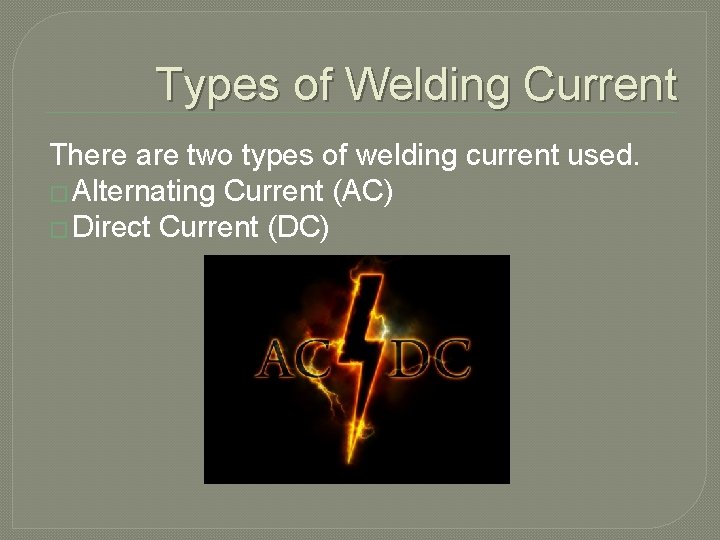 Types of Welding Current

There are two types of welding current used.
□ Alternating Current (AC)
□ Direct Current (DC)

AC DC